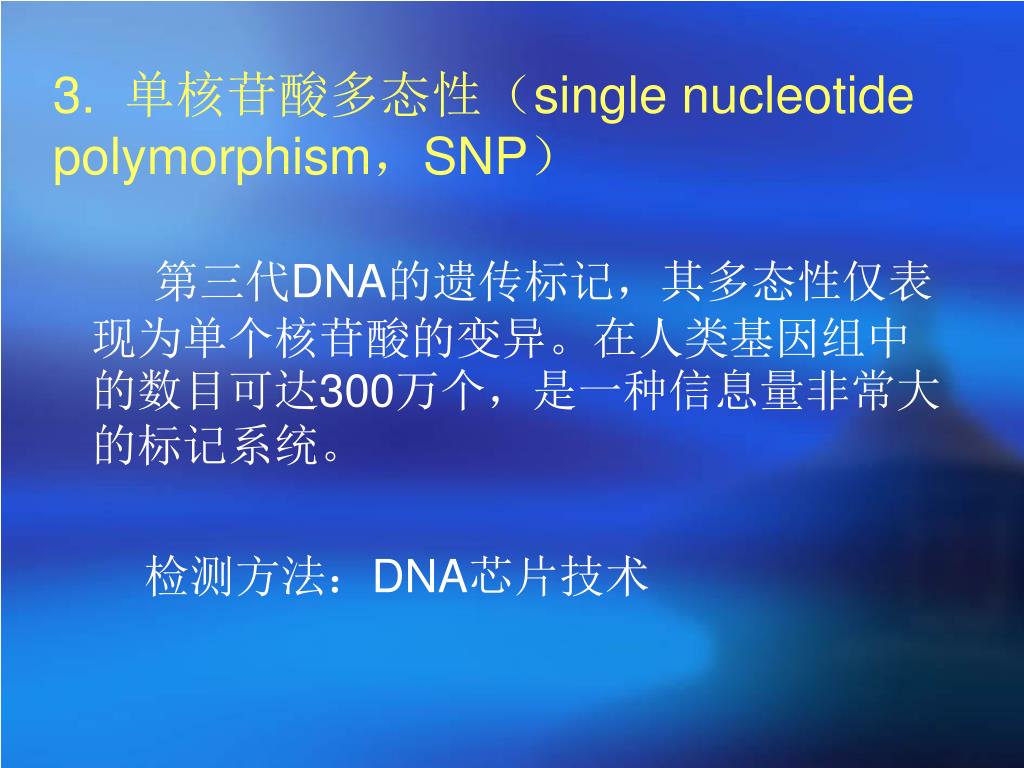 3. 单核苷酸多态性（single nucleotide polymorphism，SNP）

第三代DNA的遗传标记，其多态性仅表现为单个核苷酸的变异。在人类基因组中的数目可达300万个，是一种信息量非常大的标记系统。

检测方法：DNA芯片技术